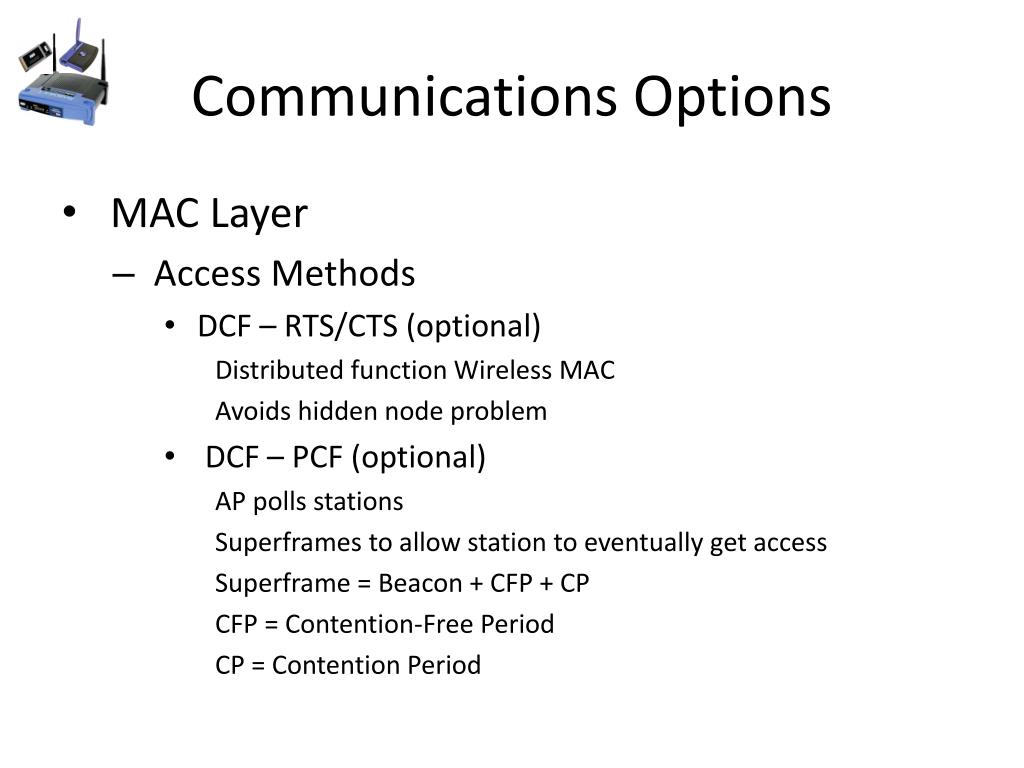 Communications Options

• MAC Layer

– Access Methods

• DCF – RTS/CTS (optional)

Distributed function Wireless MAC

Avoids hidden node problem

• DCF – PCF (optional)

AP polls stations

Superframes to allow station to eventually get access

Superframe = Beacon + CFP + CP

CFP = Contention-Free Period

CP = Contention Period